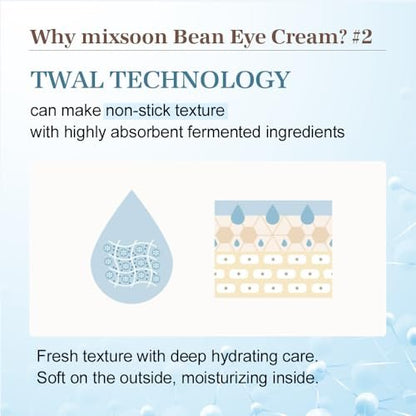 Why mixsoon Bean Eye Cream? #2

TWAL TECHNOLOGY

can make non-stick texture
with highly absorbent fermented ingredients

Fresh texture with deep hydrating care.
Soft on the outside, moisturizing inside.